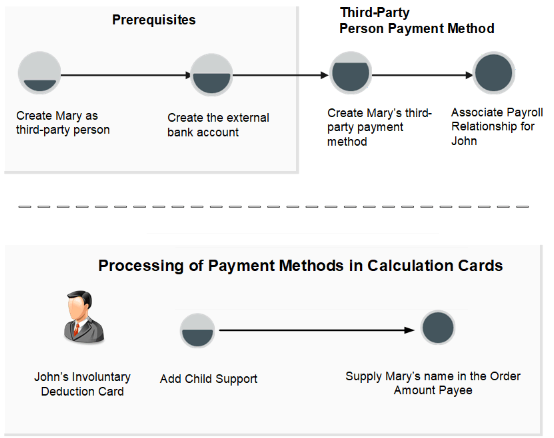 Prerequisites

Third-Party
Person Payment Method

Create Mary as third-party person

Create the external bank account

Create Mary's third-party payment method

Associate Payroll Relationship for John

Processing of Payment Methods in Calculation Cards

John's Involuntary Deduction Card

Add Child Support

Supply Mary's name in the Order Amount Payee